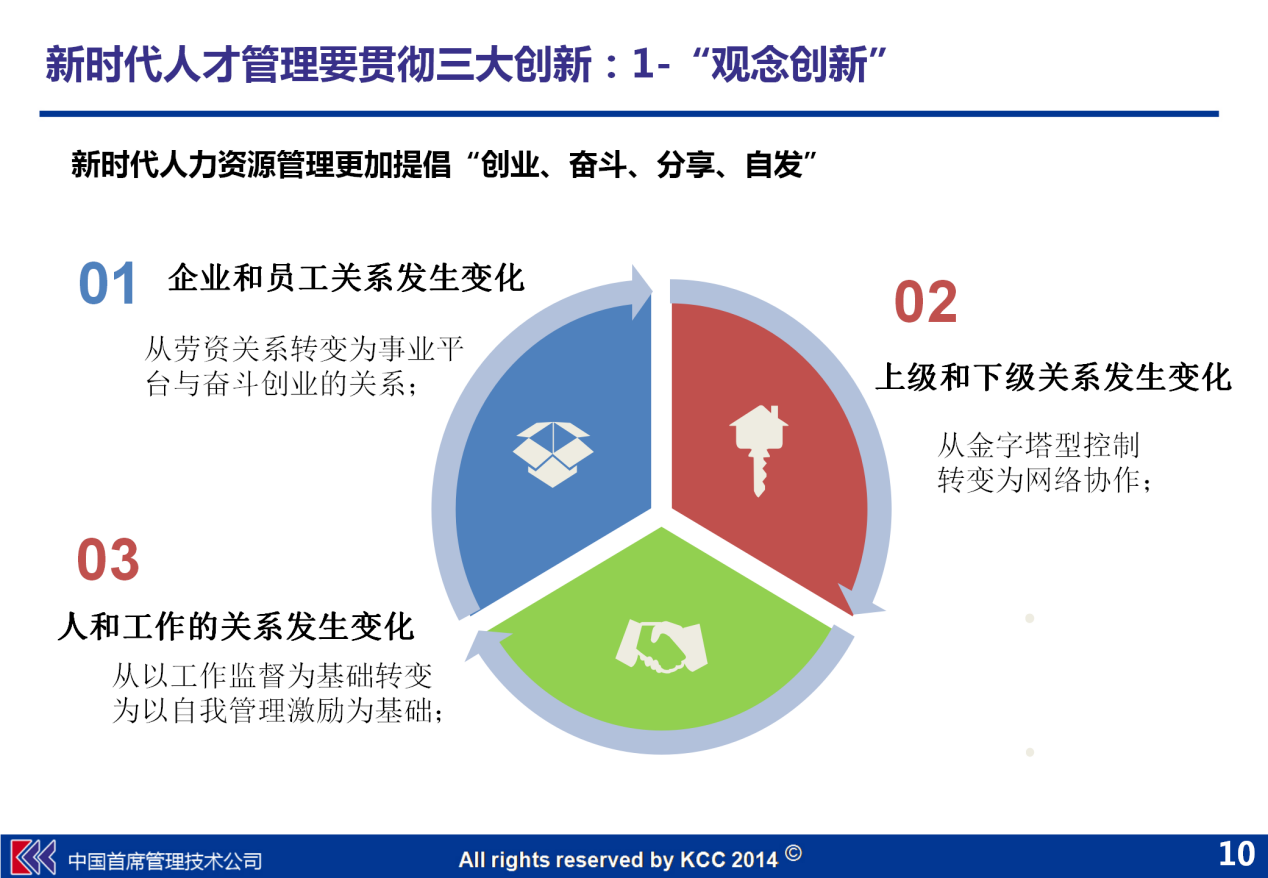 新时代人才管理要贯彻三大创新：1-“观念创新”

新时代人力资源管理更加提倡“创业、奋斗、分享、自发”

01 企业和员工关系发生变化

从劳资关系转变为事业平台与奋斗创业的关系；

02

上级和下级关系发生变化

从金字塔型控制转变为网络协作；

03

人和工作的关系发生变化

从以工作监督为基础转变为以自我管理激励为基础；

中国首席管理技术公司

All rights reserved by KCC 2014 ©

10